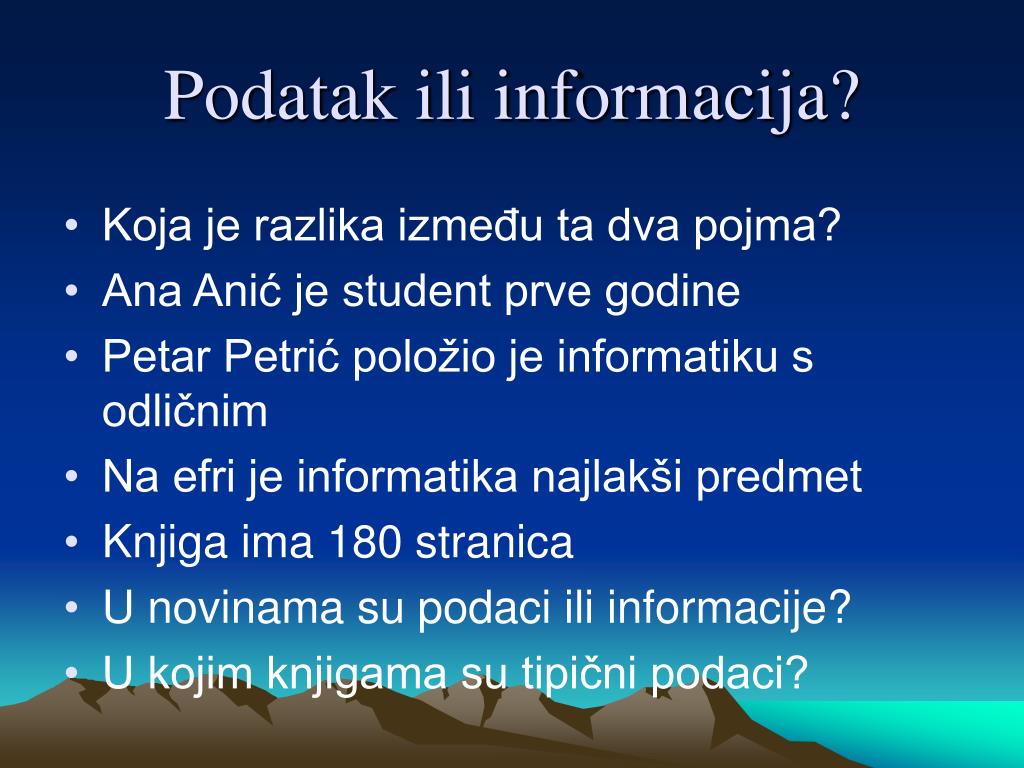 Podatak ili informacija?

• Koja je razlika između ta dva pojma?
• Ana Anić je student prve godine
• Petar Petrić položio je informatiku s odličnim
• Na efri je informatika najlakši predmet
• Knjiga ima 180 stranica
• U novinama su podaci ili informacije?
• U kojim knjigama su tipični podaci?